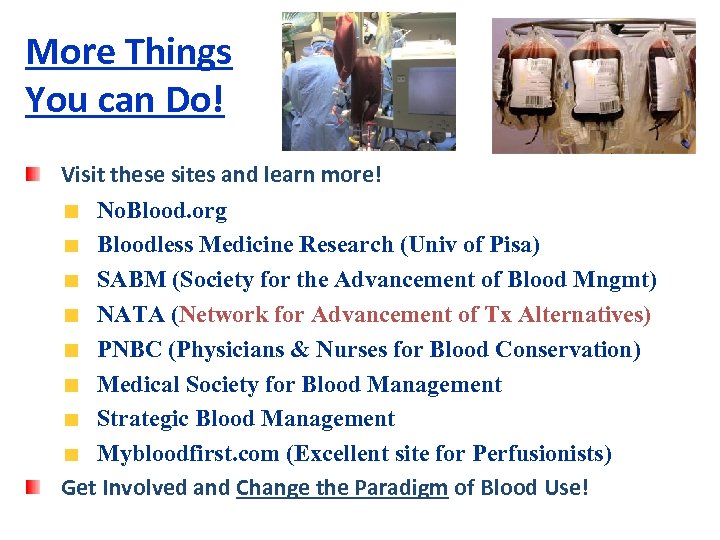 More Things You can Do!

Visit these sites and learn more!

NoBlood.org

Bloodless Medicine Research (Univ of Pisa)

SABM (Society for the Advancement of Blood Mngmt)

NATA (Network for Advancement of Tx Alternatives)

PNBC (Physicians & Nurses for Blood Conservation)

Medical Society for Blood Management

Strategic Blood Management

Mybloodfirst.com (Excellent site for Perfusionists)

Get Involved and Change the Paradigm of Blood Use!